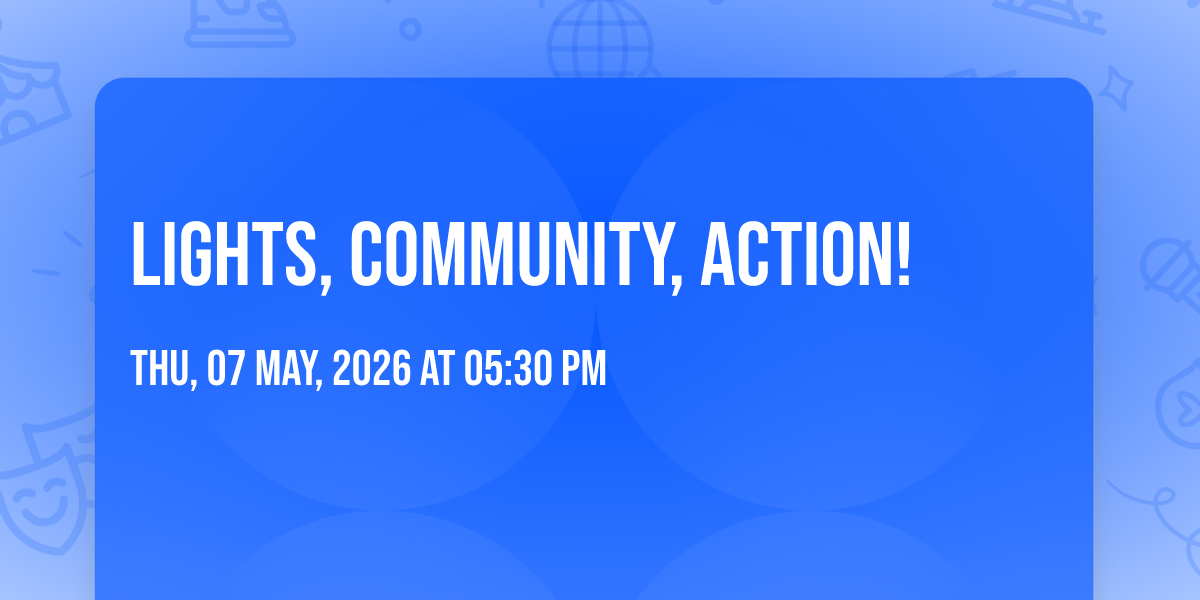 LIGHTS, COMMUNITY, ACTION!

THU, 07 MAY, 2026 AT 05:30 PM